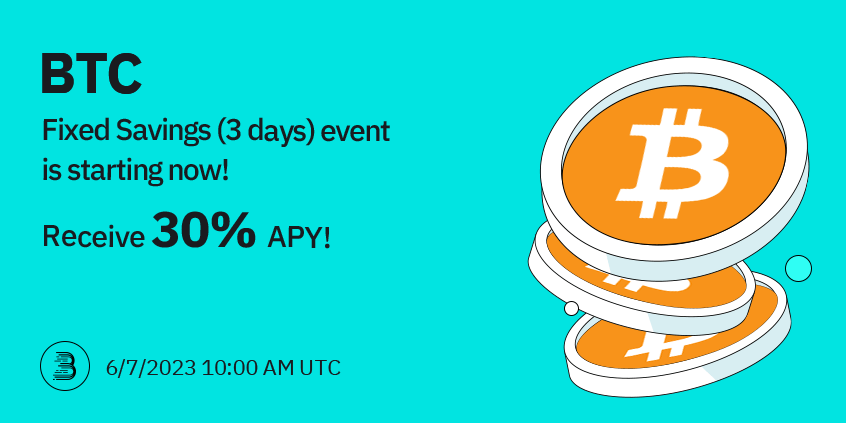 BTC

Fixed Savings (3 days) event is starting now!

Receive 30% APY!

6/7/2023 10:00 AM UTC